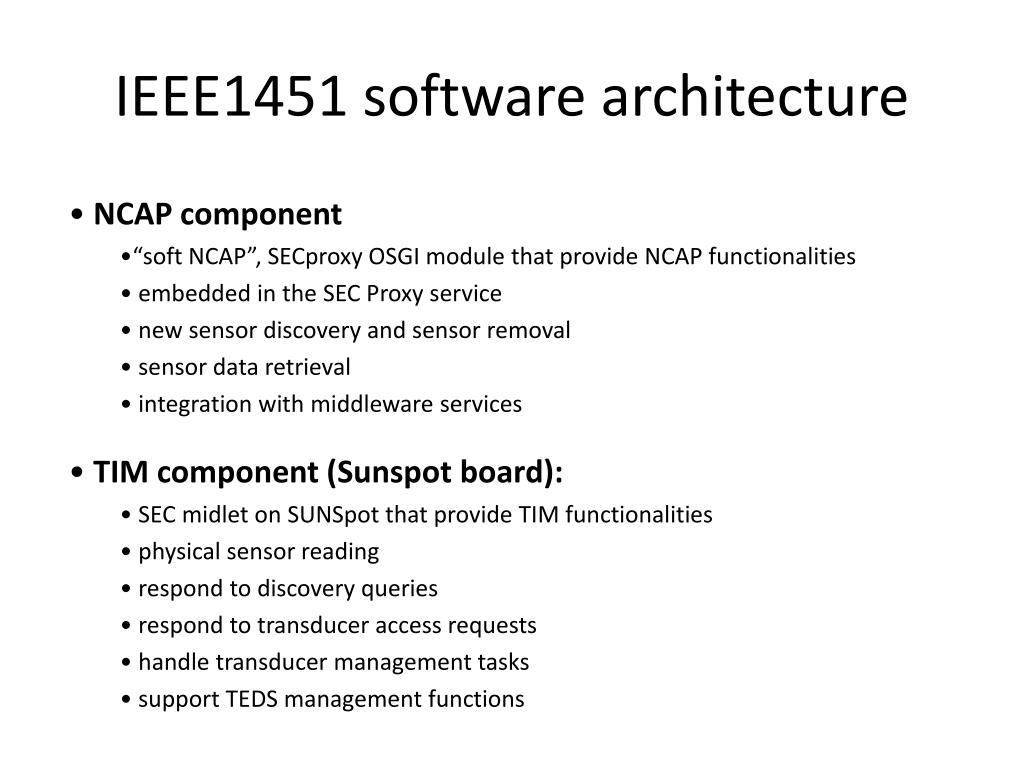 IEEE1451 software architecture

• NCAP component

•“soft NCAP”, SECproxy OSGI module that provide NCAP functionalities

• embedded in the SEC Proxy service

• new sensor discovery and sensor removal

• sensor data retrieval

• integration with middleware services

• TIM component (Sunspot board):

• SEC midlet on SUNSpot that provide TIM functionalities

• physical sensor reading

• respond to discovery queries

• respond to transducer access requests

• handle transducer management tasks

• support TEDS management functions